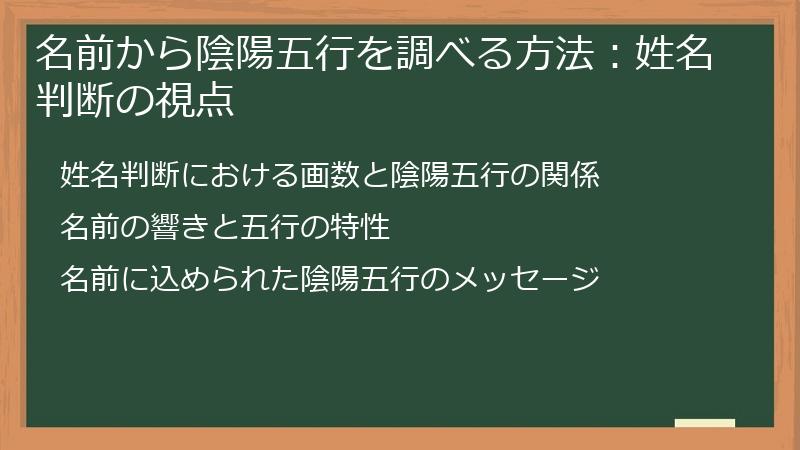 名前から陰陽五行を調べる方法：姓名判断の視点

姓名判断における画数と陰陽五行の関係

名前の響きと五行の特性

名前に込められた陰陽五行のメッセージ